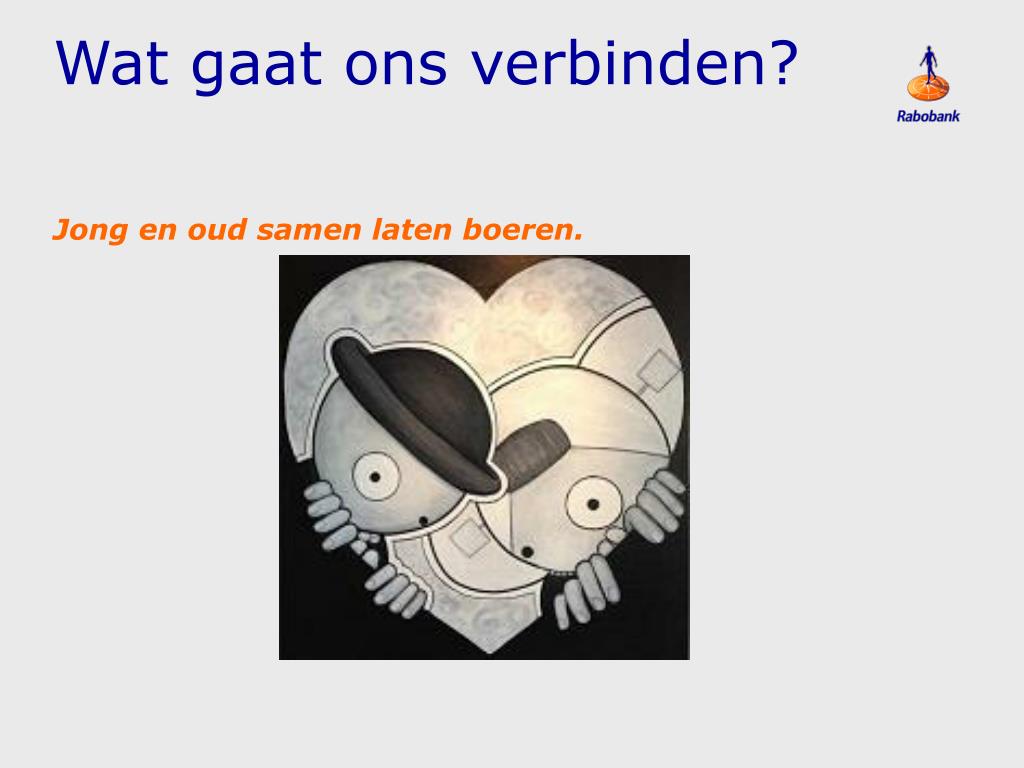 Wat gaat ons verbinden?

Rabobank

Jong en oud samen laten boeren.